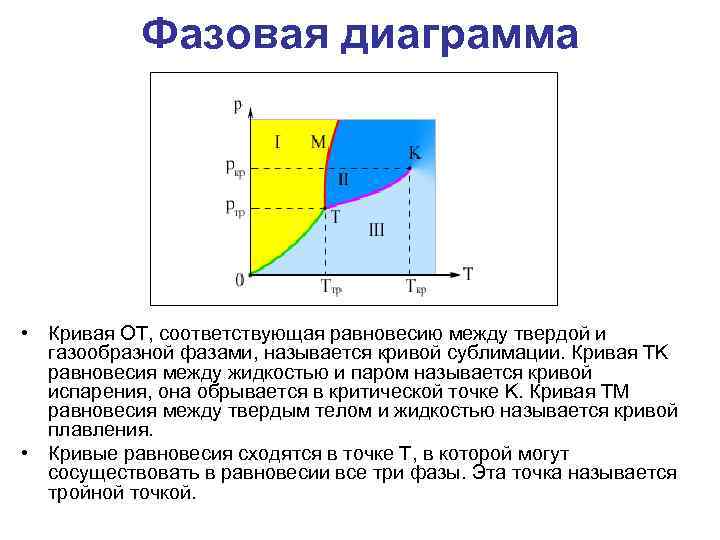 Фазовая диаграмма

p
I
M
K
$p_{кр}$
II
$p_{тр}$
T
III
0
$T_{тр}$
$T_{кр}$
T

• Кривая OT, соответствующая равновесию между твердой и газообразной фазами, называется кривой сублимации. Кривая TK равновесия между жидкостью и паром называется кривой испарения, она обрывается в критической точке K. Кривая TM равновесия между твердым телом и жидкостью называется кривой плавления.

• Кривые равновесия сходятся в точке T, в которой могут сосуществовать в равновесии все три фазы. Эта точка называется тройной точкой.